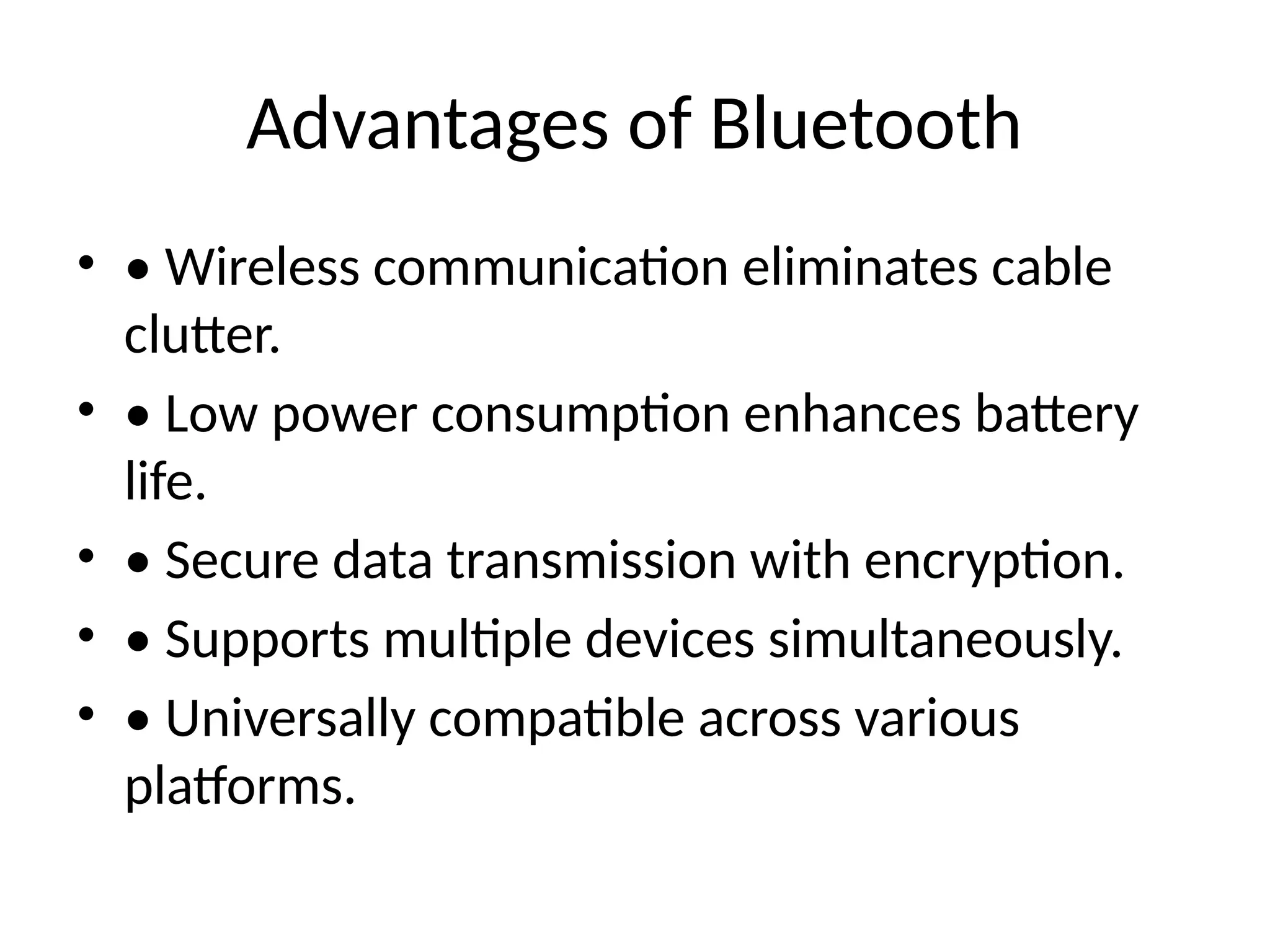 Advantages of Bluetooth

• • Wireless communication eliminates cable clutter.
• • Low power consumption enhances battery life.
• • Secure data transmission with encryption.
• • Supports multiple devices simultaneously.
• • Universally compatible across various platforms.